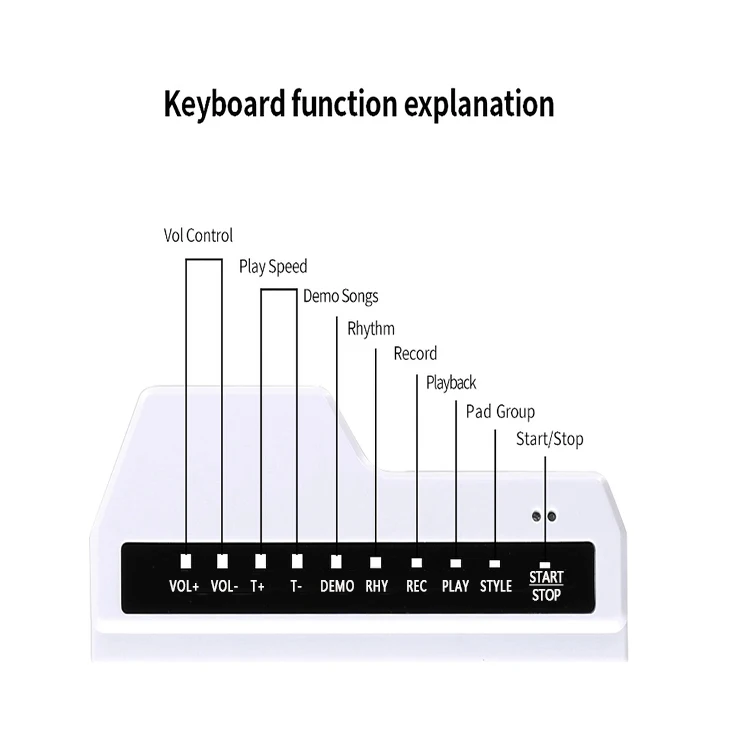 Keyboard function explanation

Vol Control
Play Speed
Demo Songs
Rhythm
Record
Playback
Pad Group
Start/Stop

VOL+ VOL- T+ T- DEMO RHY REC PLAY STYLE START STOP